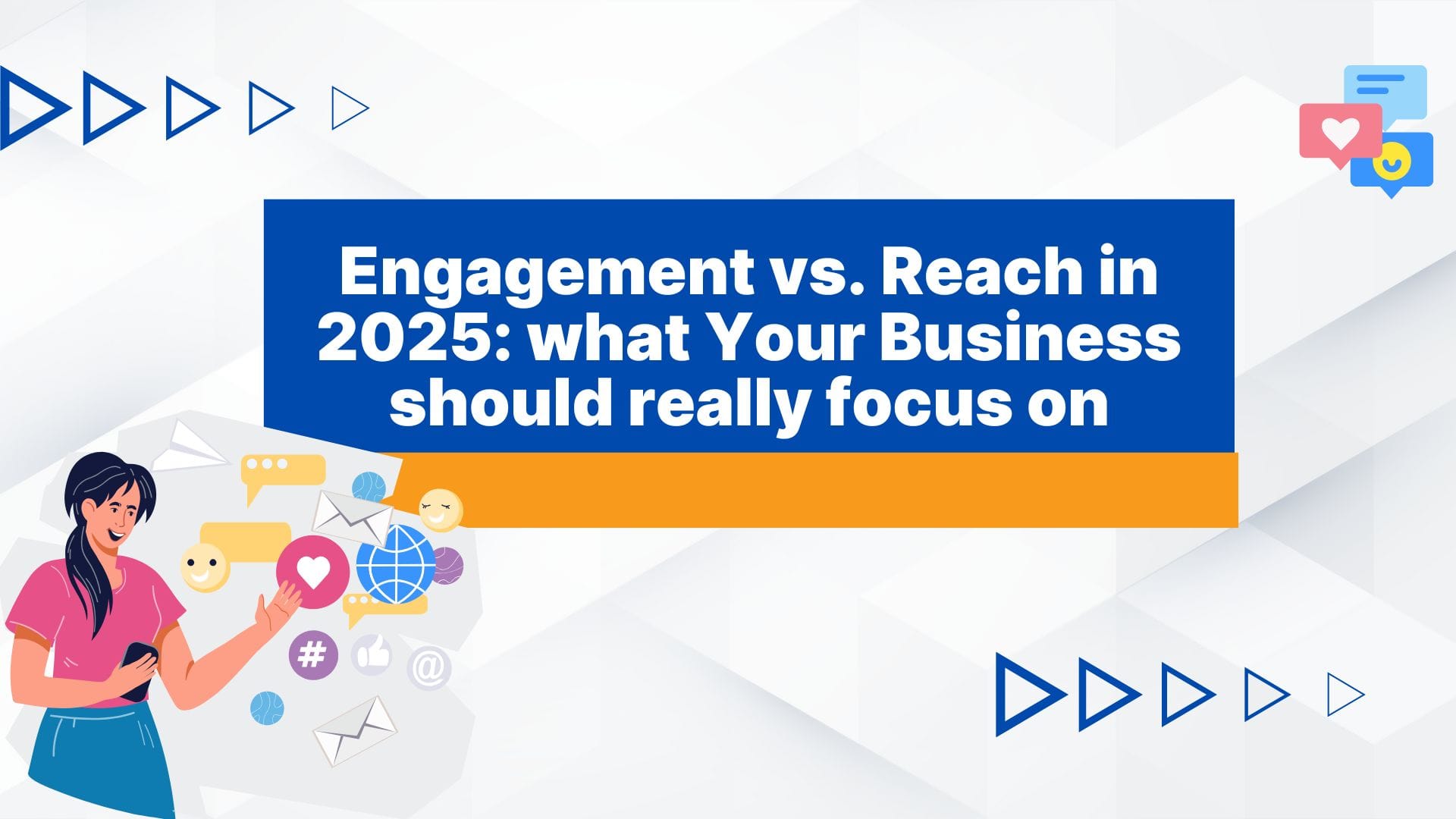 Engagement vs. Reach in 2025: what Your Business should really focus on

#

@